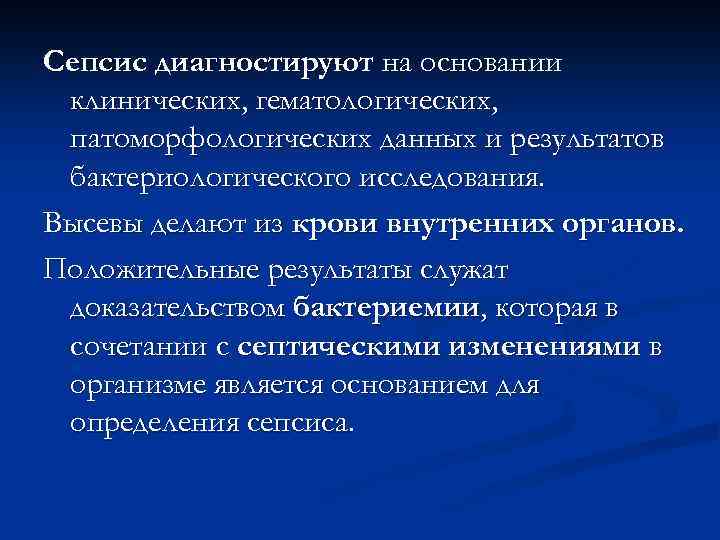 Сепсис диагностируют на основании клинических, гематологических, патоморфологических данных и результатов бактериологического исследования.

Высевы делают из крови внутренних органов.

Положительные результаты служат доказательством бактериемии, которая в сочетании с септическими изменениями в организме является основанием для определения сепсиса.